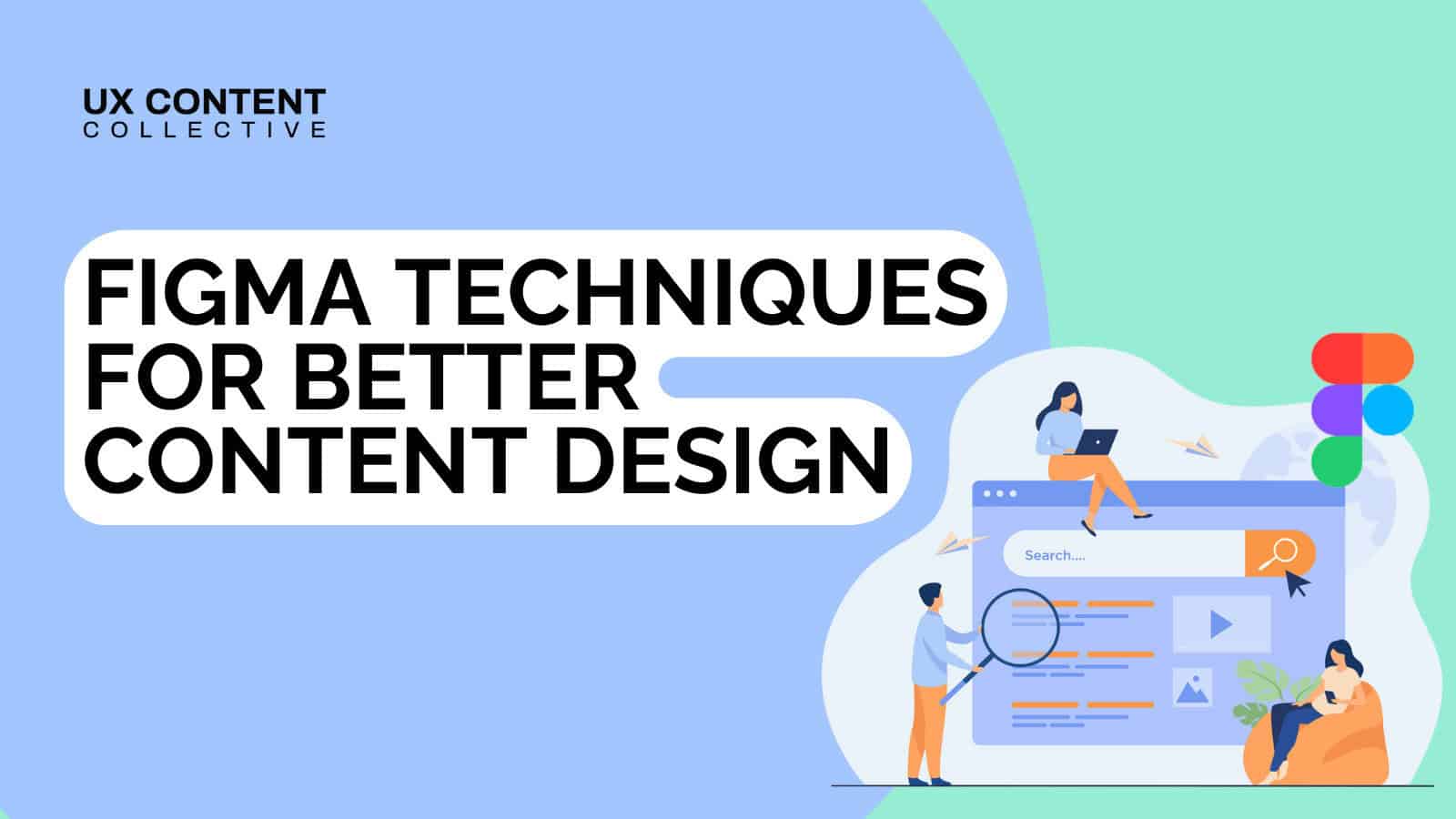 UX CONTENT
COLLECTIVE

FIGMA TECHNIQUES FOR BETTER CONTENT DESIGN

Search....